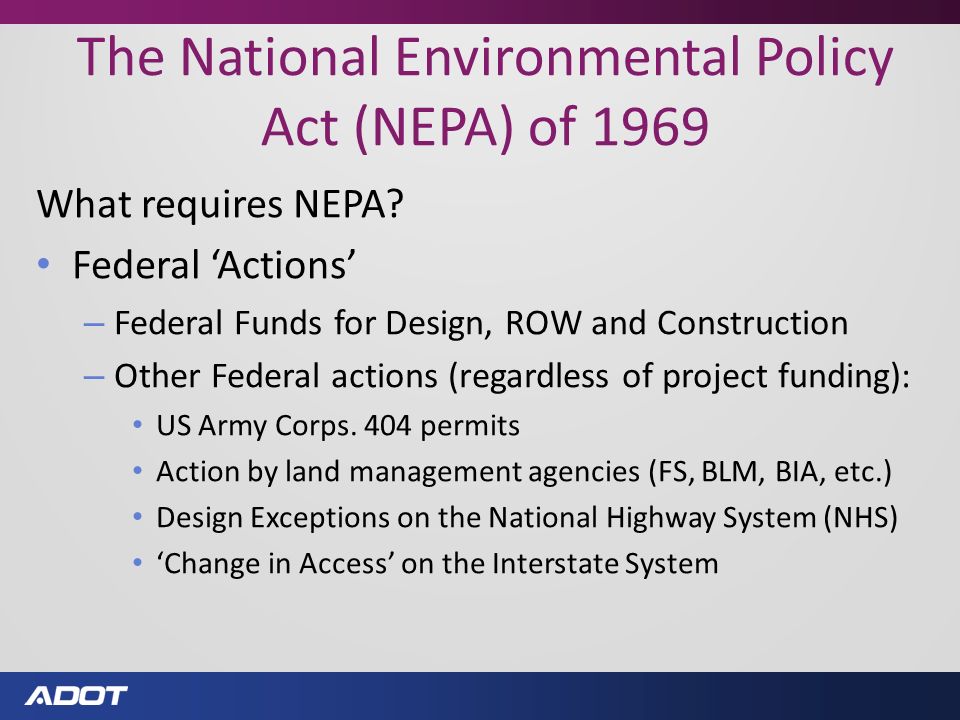 The National Environmental Policy Act (NEPA) of 1969

What requires NEPA?

• Federal ‘Actions’
 – Federal Funds for Design, ROW and Construction
 – Other Federal actions (regardless of project funding):
  • US Army Corps. 404 permits
  • Action by land management agencies (FS, BLM, BIA, etc.)
  • Design Exceptions on the National Highway System (NHS)
  • ‘Change in Access’ on the Interstate System

ADOT